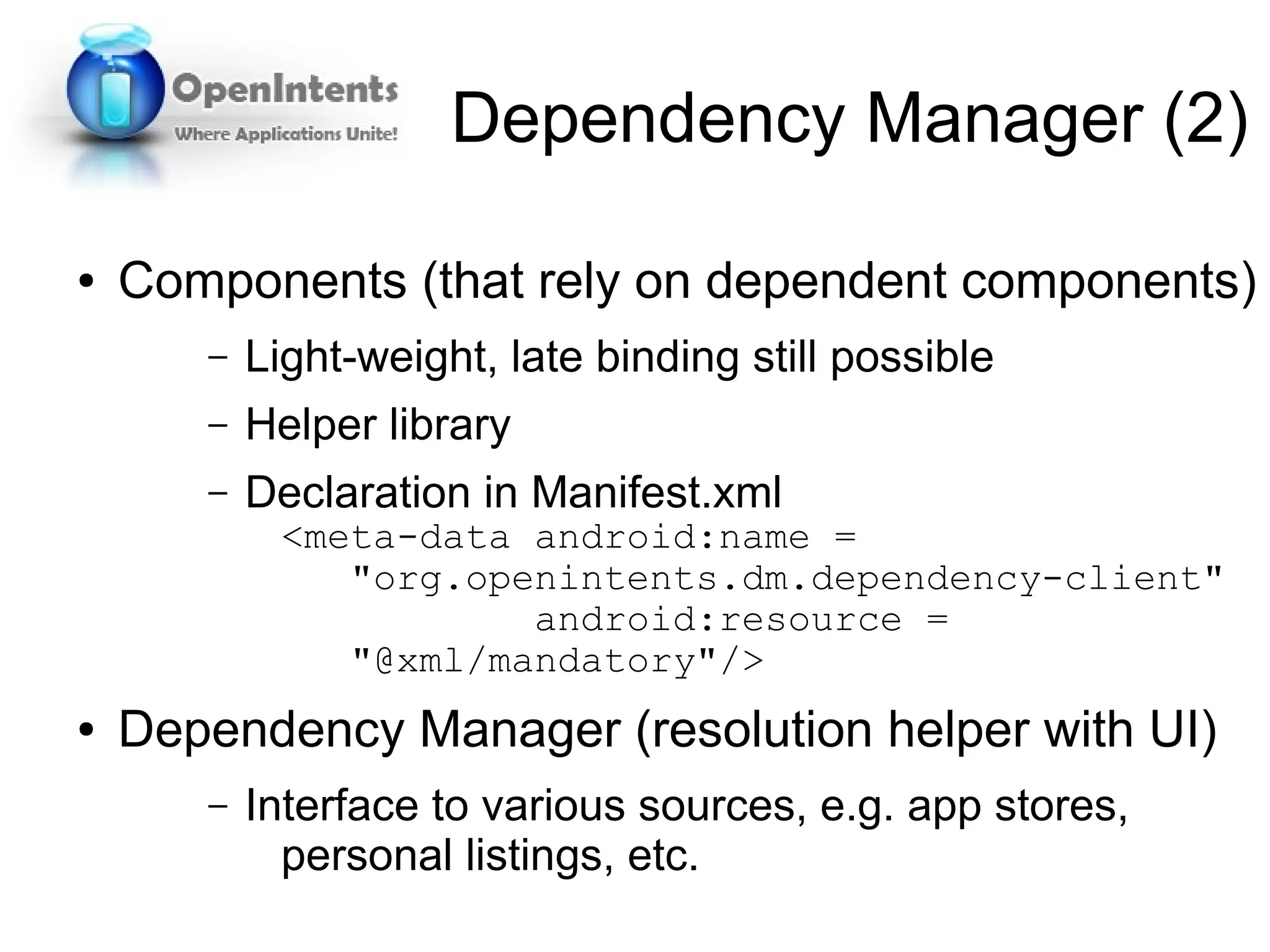 OpenIntents
Where Applications Unite!

Dependency Manager (2)

• Components (that rely on dependent components)

– Light-weight, late binding still possible

– Helper library

– Declaration in Manifest.xml

<meta-data android:name =
"org.openintents.dm.dependency-client"
android:resource =
"@xml/mandatory"/>

• Dependency Manager (resolution helper with UI)

– Interface to various sources, e.g. app stores, personal listings, etc.